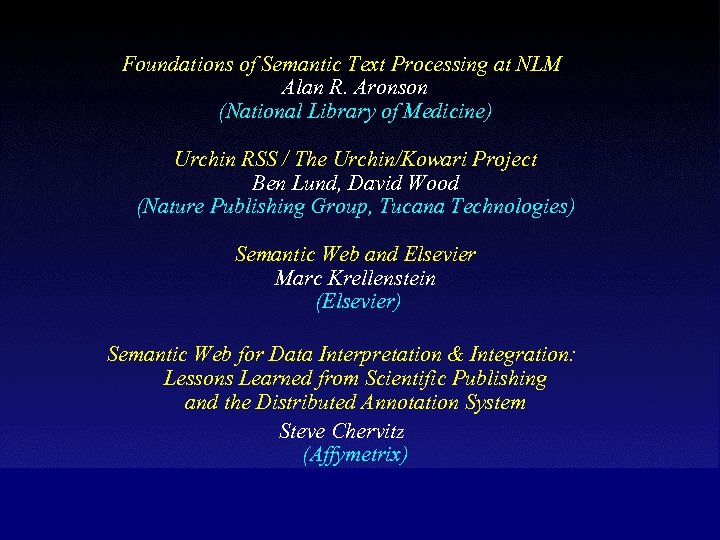 Foundations of Semantic Text Processing at NLM
Alan R. Aronson
(National Library of Medicine)

Urchin RSS / The Urchin/Kowari Project
Ben Lund, David Wood
(Nature Publishing Group, Tucana Technologies)

Semantic Web and Elsevier
Marc Krellenstein
(Elsevier)

Semantic Web for Data Interpretation & Integration:
Lessons Learned from Scientific Publishing
and the Distributed Annotation System
Steve Chervitz
(Affymetrix)